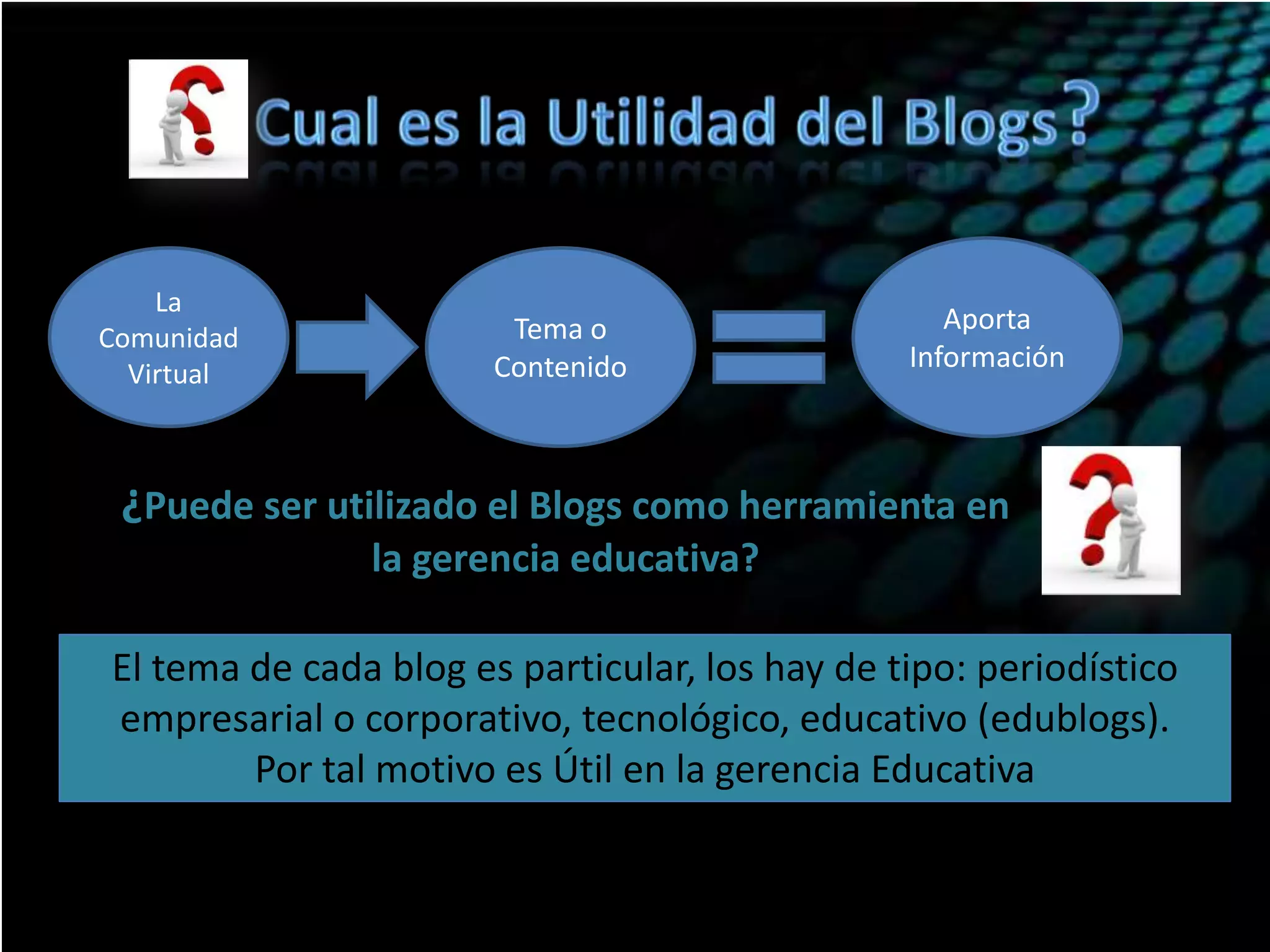 Cual es la Utilidad del Blogs?

La Comunidad Virtual

Tema o Contenido

Aporta Información

¿Puede ser utilizado el Blogs como herramienta en la gerencia educativa?

El tema de cada blog es particular, los hay de tipo: periodístico empresarial o corporativo, tecnológico, educativo (edublogs). Por tal motivo es Útil en la gerencia Educativa